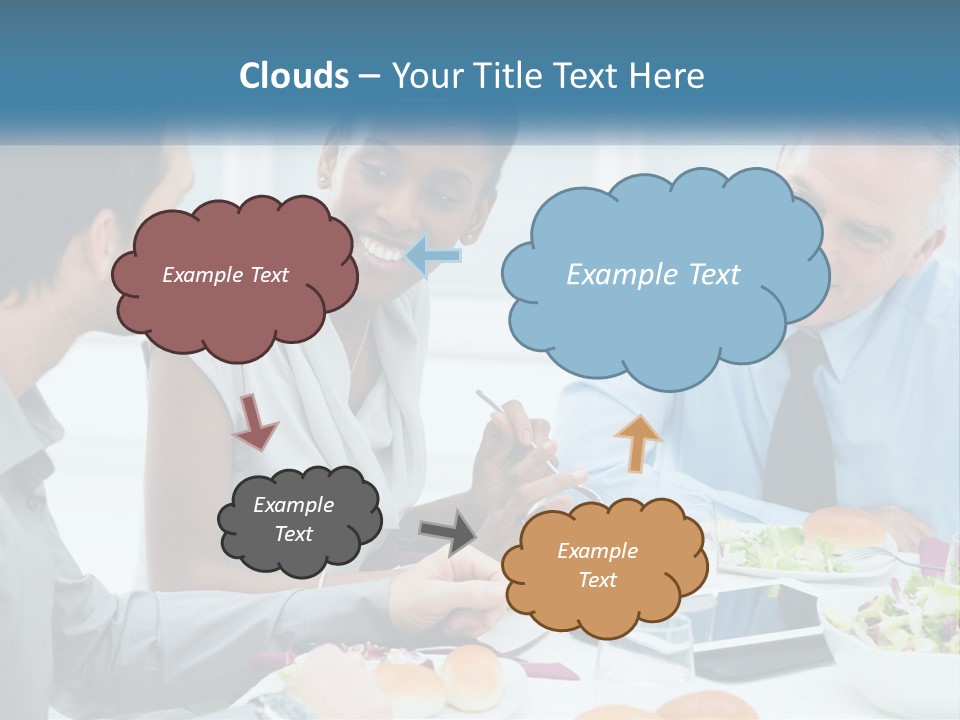 Clouds – Your Title Text Here

Example Text

Example Text

Example Text

Example Text